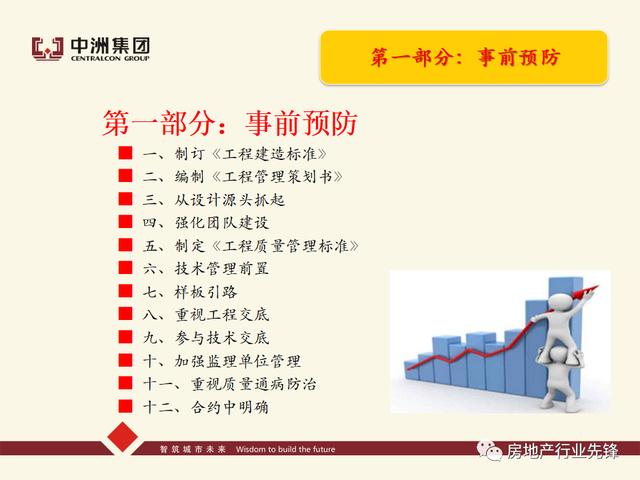 中洲集团
CENTRALCON GROUP

第一部分：事前预防

第一部分：事前预防

一、制订《工程建造标准》
二、编制《工程管理策划书》
三、从设计源头抓起
四、强化团队建设
五、制定《工程质量管理标准》
六、技术管理前置
七、样板引路
八、重视工程交底
九、参与技术交底
十、加强监理单位管理
十一、重视质量通病防治
十二、合约中明确

智筑城市未来 Wisdom to build the future

房地产行业先锋